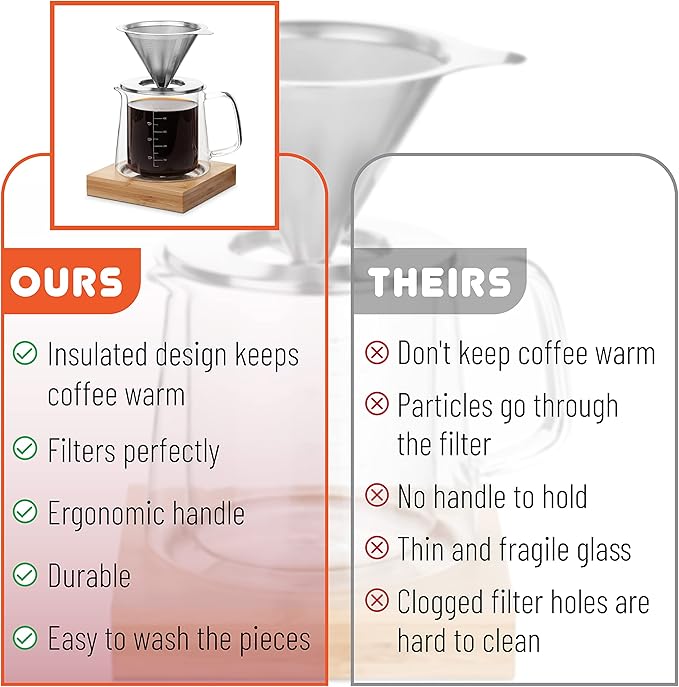 OURS

Insulated design keeps coffee warm

Filters perfectly

Ergonomic handle

Durable

Easy to wash the pieces

THEIRS

Don't keep coffee warm

Particles go through the filter

No handle to hold

Thin and fragile glass

Clogged filter holes are hard to clean